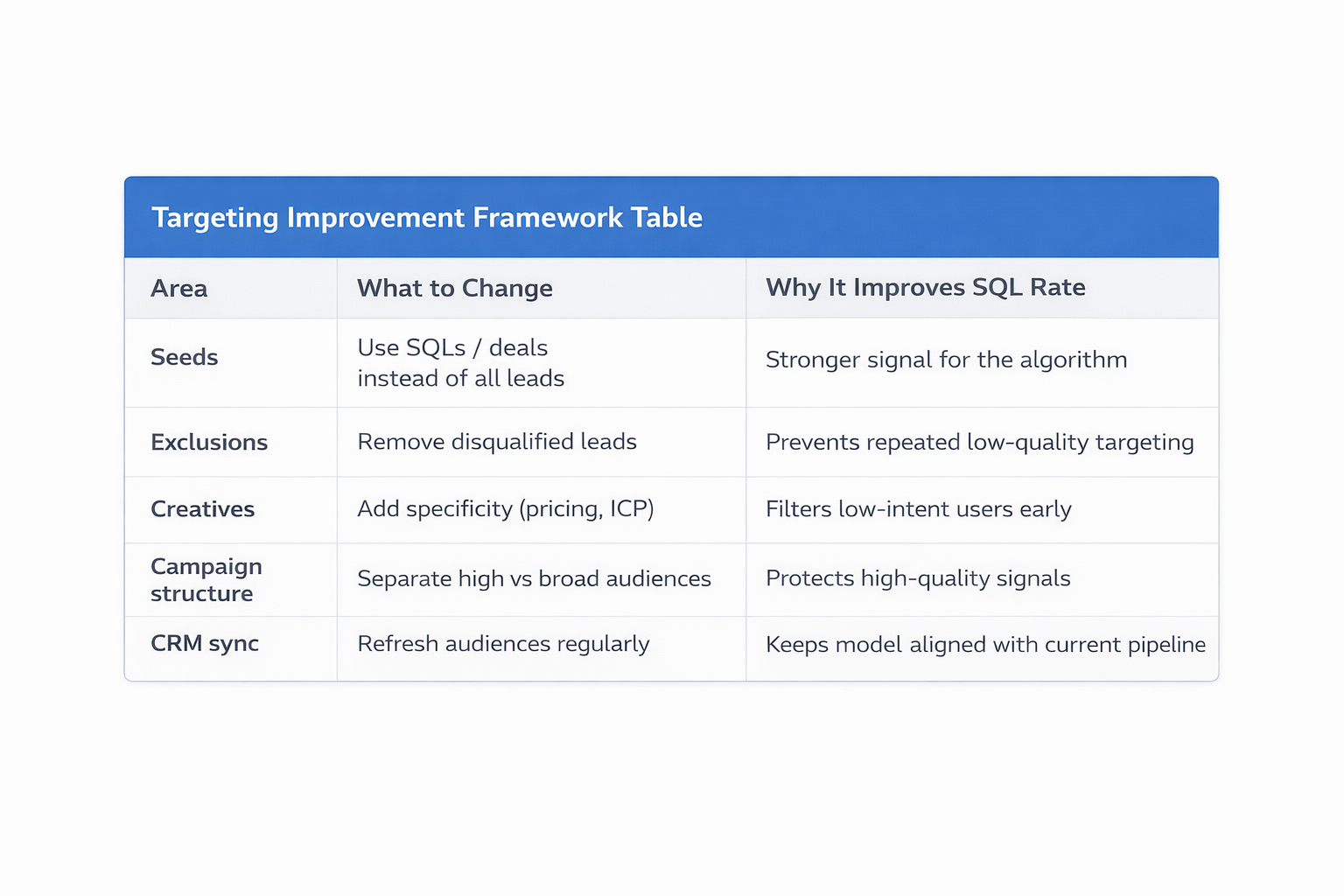 Targeting Improvement Framework Table

| Area | What to Change | Why It Improves SQL Rate |
|---|---|---|
| Seeds | Use SQLs / deals instead of all leads | Stronger signal for the algorithm |
| Exclusions | Remove disqualified leads | Prevents repeated low-quality targeting |
| Creatives | Add specificity (pricing, ICP) | Filters low-intent users early |
| Campaign structure | Separate high vs broad audiences | Protects high-quality signals |
| CRM sync | Refresh audiences regularly | Keeps model aligned with current pipeline |